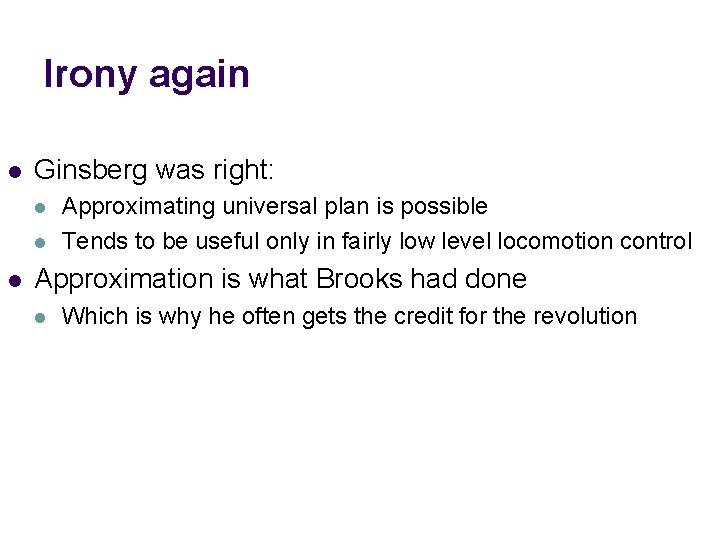 Irony again

- Ginsberg was right:
  - Approximating universal plan is possible
  - Tends to be useful only in fairly low level locomotion control
- Approximation is what Brooks had done
  - Which is why he often gets the credit for the revolution